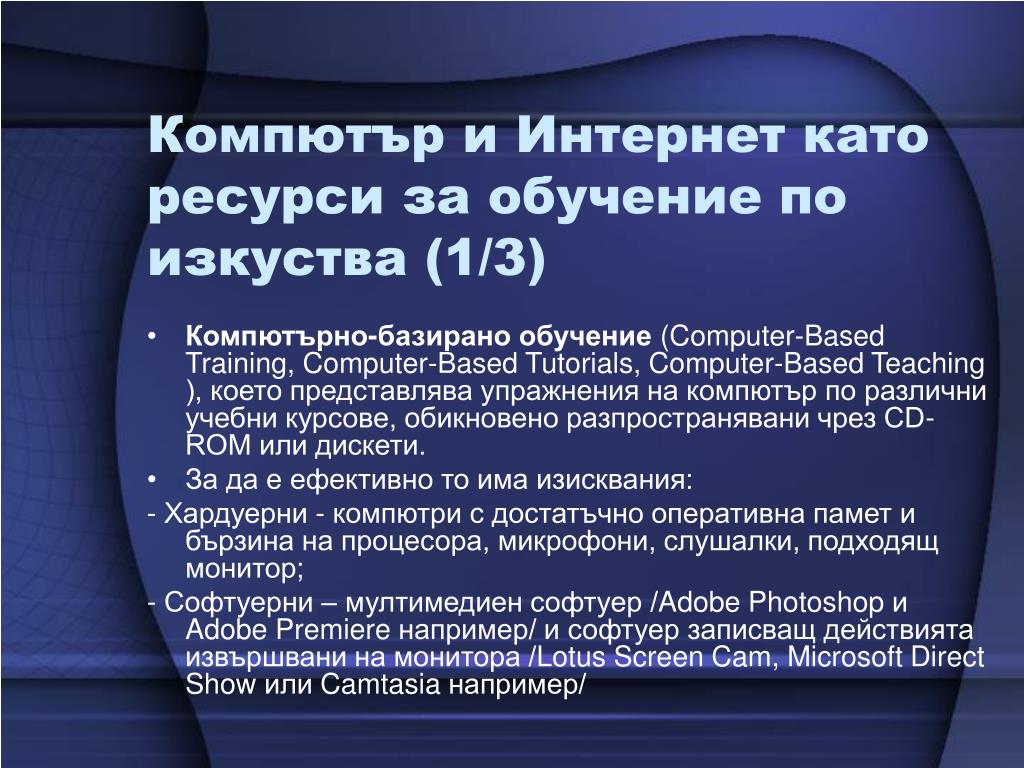 Компютър и Интернет като ресурси за обучение по изкуства (1/3)

• Компютърно-базирано обучение (Computer-Based Training, Computer-Based Tutorials, Computer-Based Teaching ), което представлява упражнения на компютър по различни учебни курсове, обикновено разпространявани чрез CD-ROM или дискети.
• За да е ефективно то има изисквания:
- Хардуерни - компютри с достатъчно оперативна памет и бързина на процесора, микрофони, слушалки, подходящ монитор;
- Софтуерни – мултимедиен софтуер /Adobe Photoshop и Adobe Premiere например/ и софтуер записващ действията извършвани на монитора /Lotus Screen Cam, Microsoft Direct Show или Camtasia например/